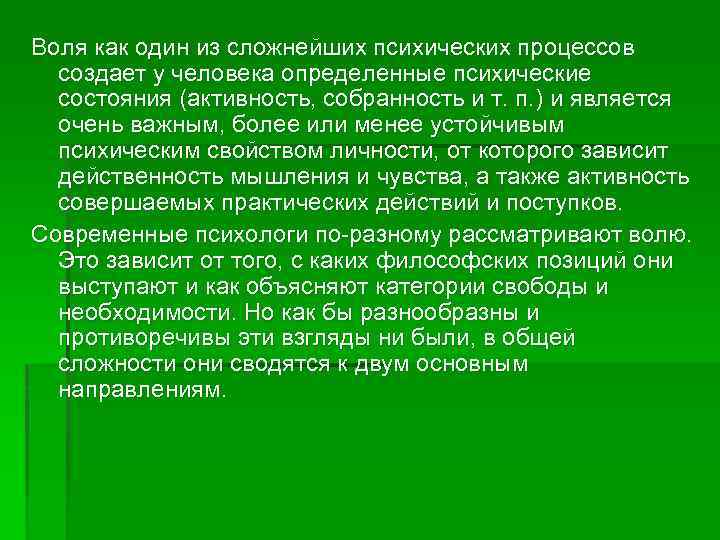 Воля как один из сложнейших психических процессов создает у человека определенные психические состояния (активность, собранность и т. п.) и является очень важным, более или менее устойчивым психическим свойством личности, от которого зависит действенность мышления и чувства, а также активность совершаемых практических действий и поступков.

Современные психологи по-разному рассматривают волю. Это зависит от того, с каких философских позиций они выступают и как объясняют категории свободы и необходимости. Но как бы разнообразны и противоречивы эти взгляды ни были, в общей сложности они сводятся к двум основным направлениям.